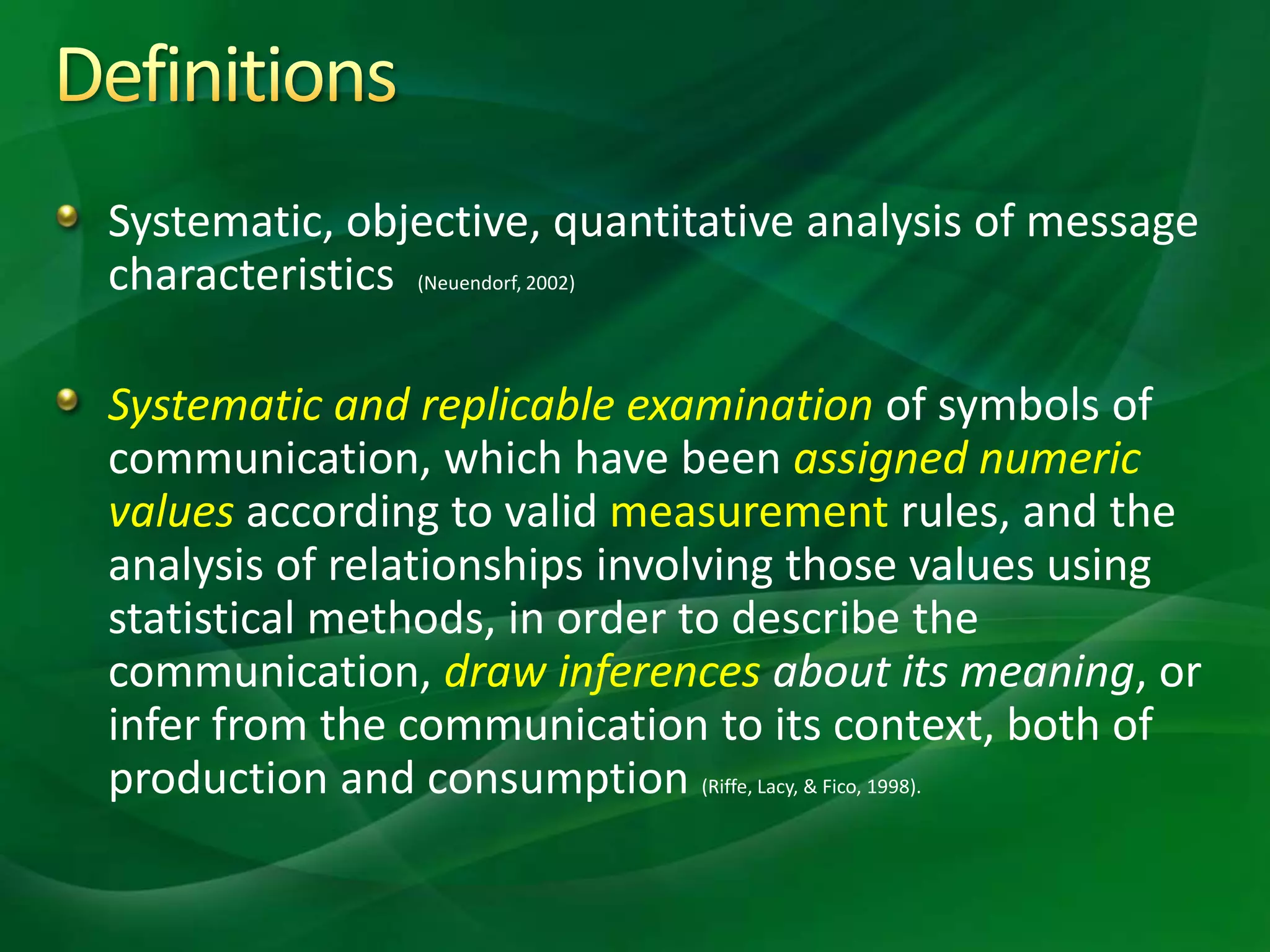 Definitions

Systematic, objective, quantitative analysis of message characteristics (Neuendorf, 2002)

Systematic and replicable examination of symbols of communication, which have been assigned numeric values according to valid measurement rules, and the analysis of relationships involving those values using statistical methods, in order to describe the communication, draw inferences about its meaning, or infer from the communication to its context, both of production and consumption (Riffe, Lacy, & Fico, 1998).